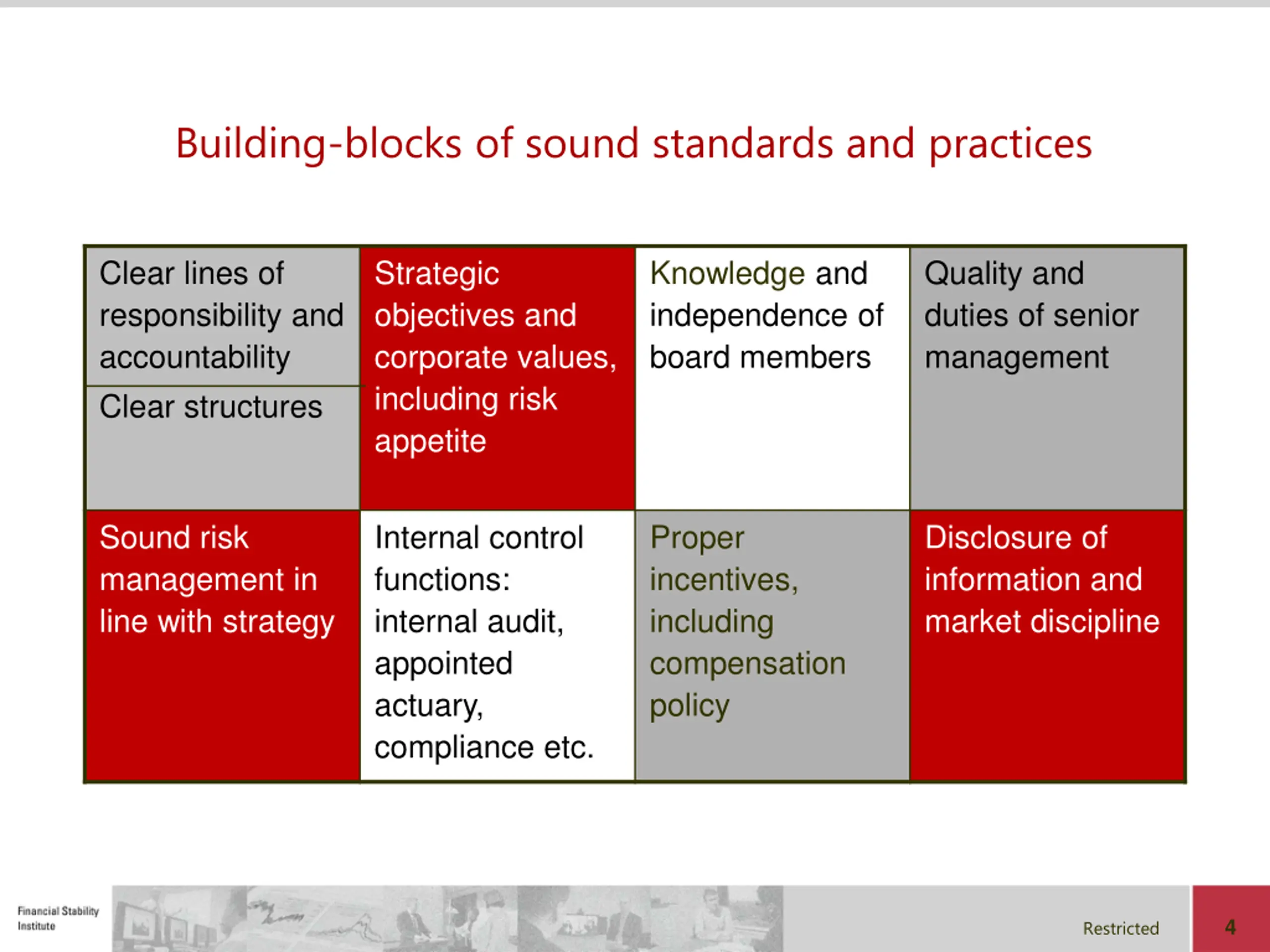 Building-blocks of sound standards and practices

| Clear lines of responsibility and accountability<br>Clear structures | Strategic objectives and corporate values, including risk appetite | Knowledge and independence of board members | Quality and duties of senior management |
|---|---|---|---|
| Sound risk management in line with strategy | Internal control functions: internal audit, appointed actuary, compliance etc. | Proper incentives, including compensation policy | Disclosure of information and market discipline |

Financial Stability Institute

Restricted

4